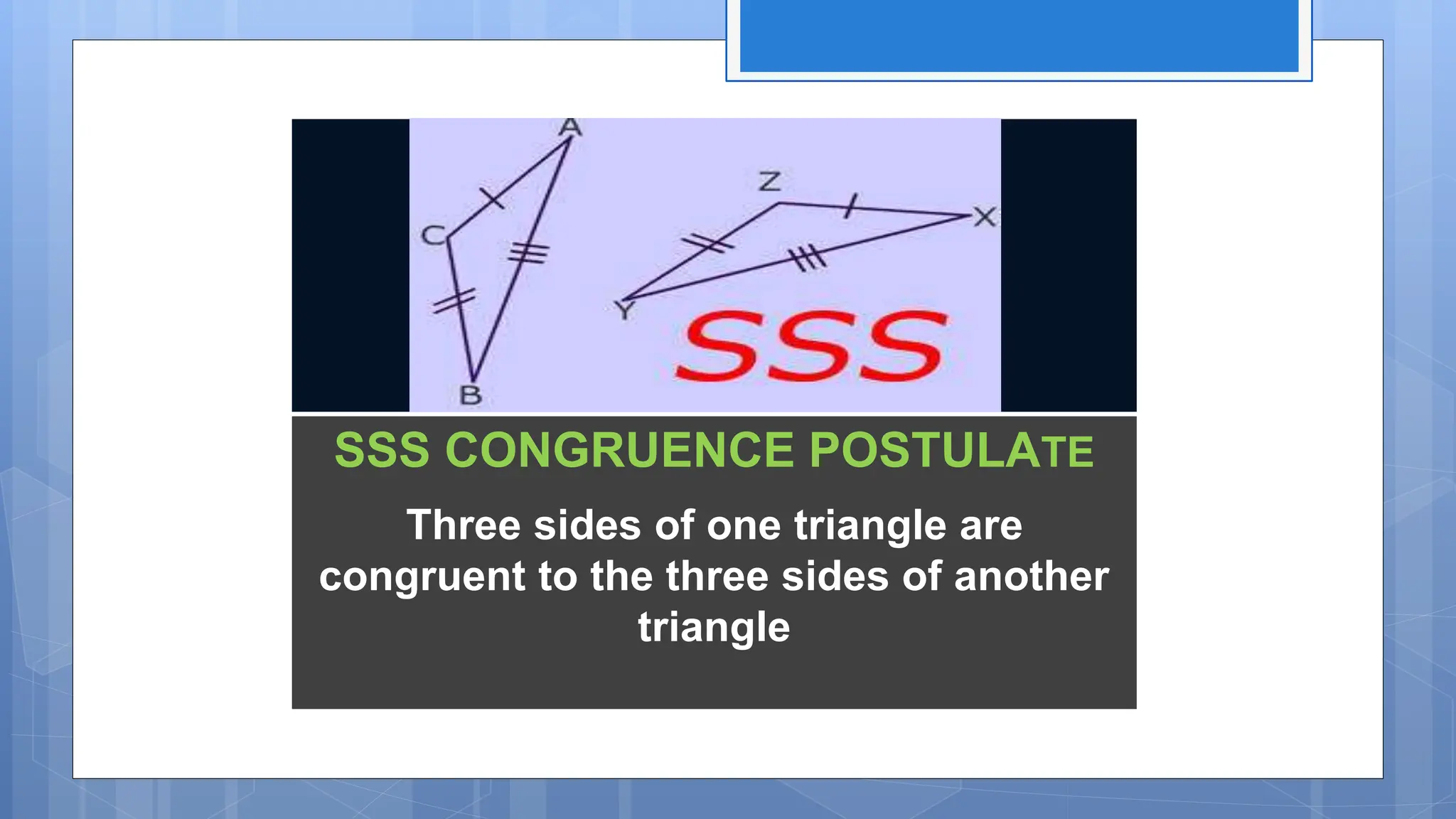 A
C
B
Z
X
Y
SSS

SSS CONGRUENCE POSTULATE

Three sides of one triangle are congruent to the three sides of another triangle